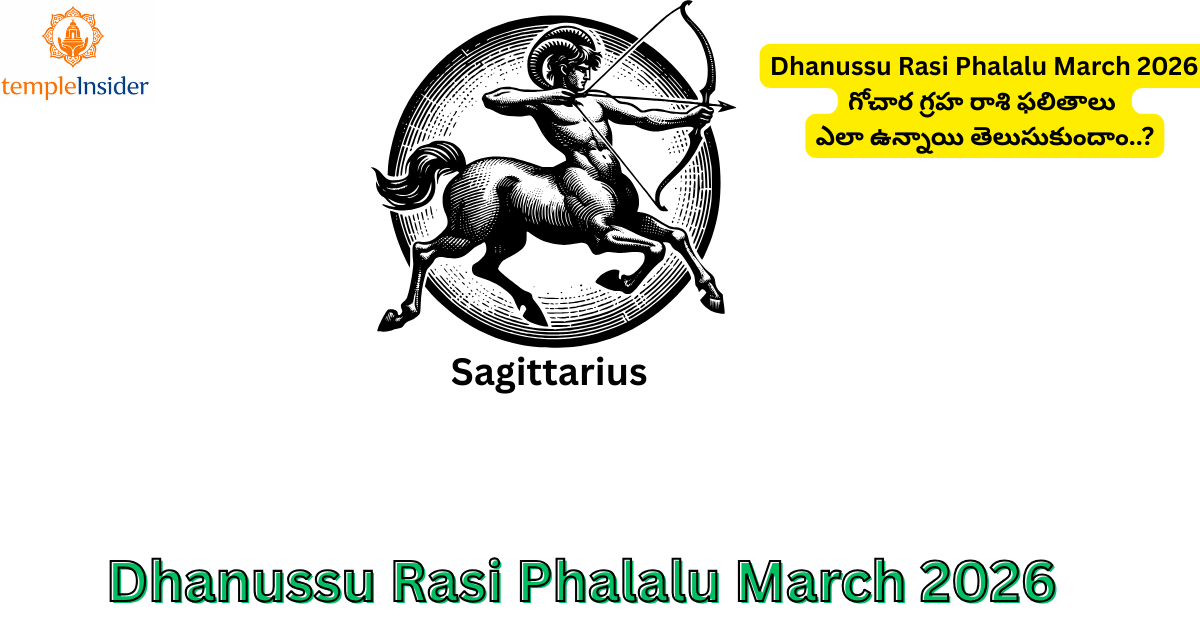 templeInsider

Dhanussu Rasi Phalalu March 2026
గోచార గ్రహ రాశి ఫలితాలు
ఎలా ఉన్నాయి తెలుసుకుందాం..?

Sagittarius

Dhanussu Rasi Phalalu March 2026